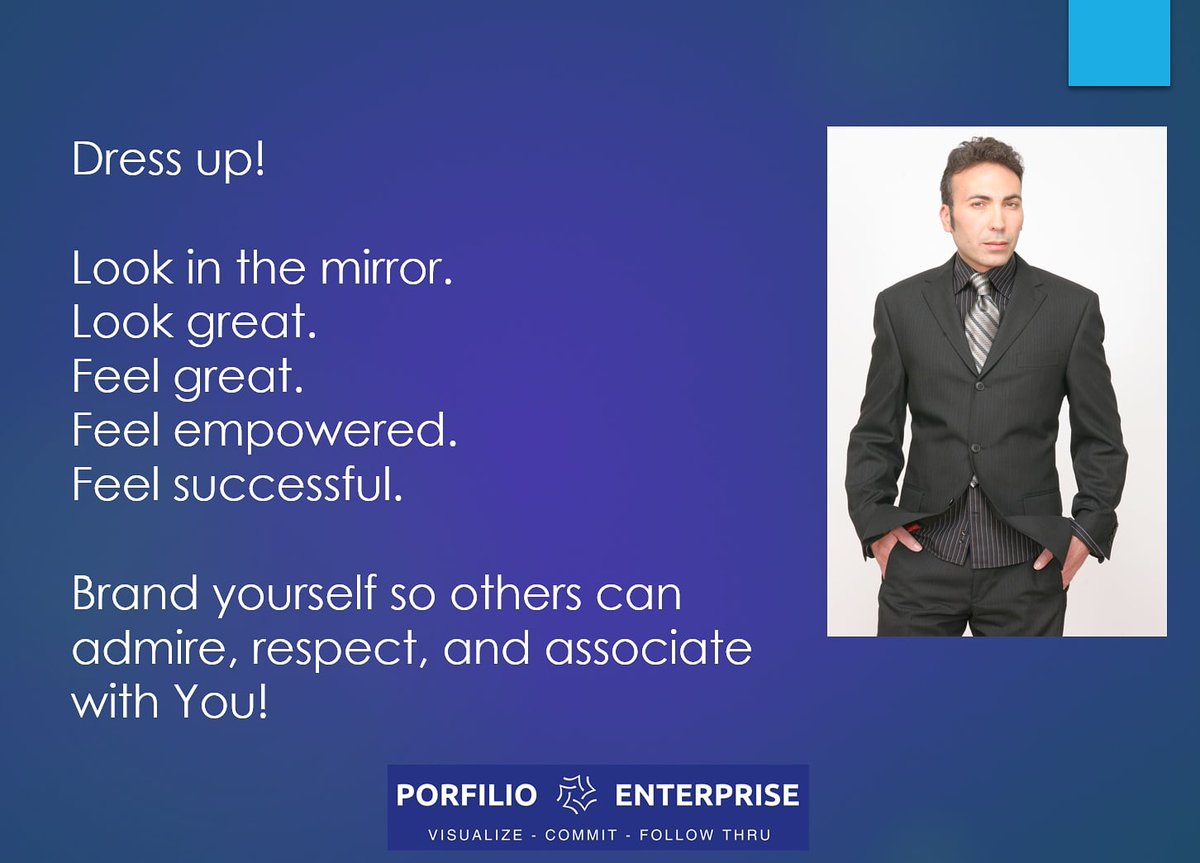 Dress up!

Look in the mirror.
Look great.
Feel great.
Feel empowered.
Feel successful.

Brand yourself so others can admire, respect, and associate with You!

PORFILIO ENTERPRISE
VISUALIZE - COMMIT - FOLLOW THRU